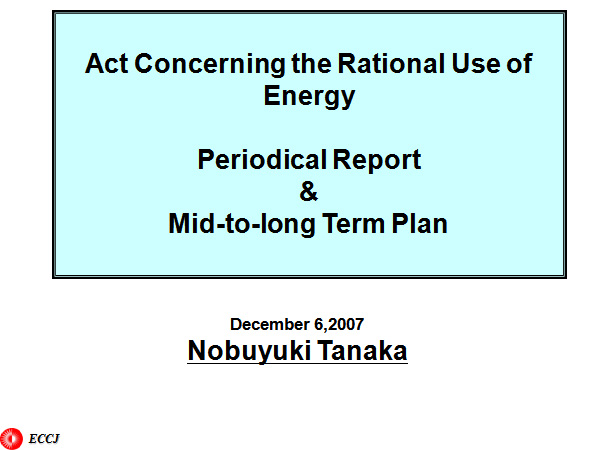 Act Concerning the Rational Use of Energy

Periodical Report
&
Mid-to-long Term Plan

December 6,2007
Nobuyuki Tanaka

ECCJ